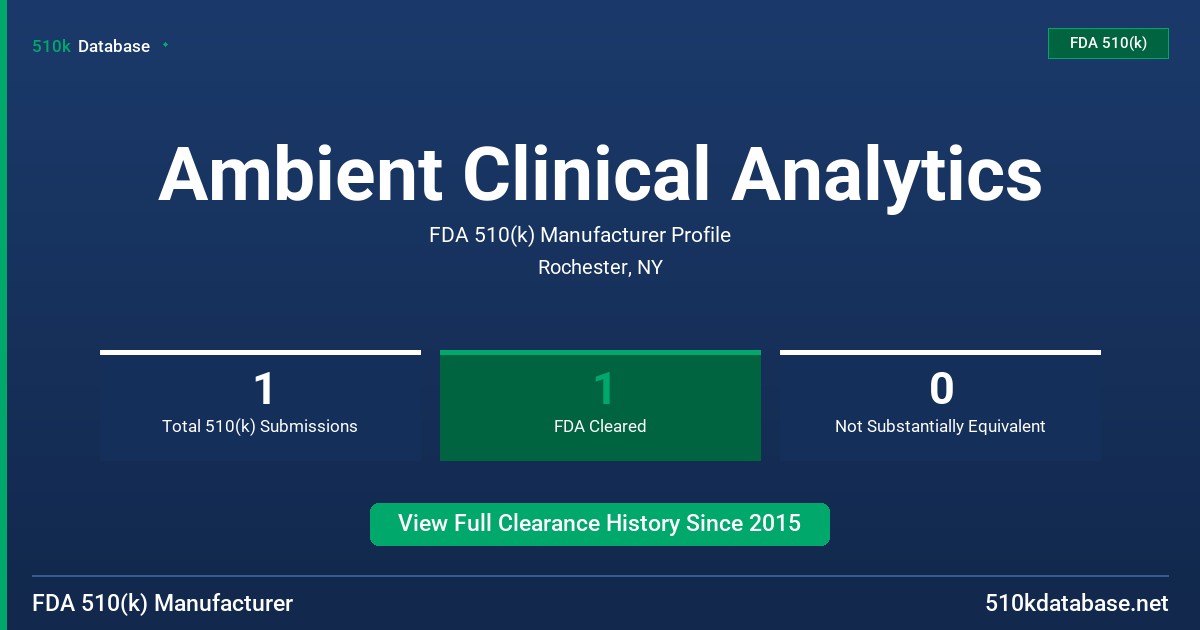 510k Database

FDA 510(k)

Ambient Clinical Analytics

FDA 510(k) Manufacturer Profile

Rochester, NY

1
Total 510(k) Submissions

1
FDA Cleared

0
Not Substantially Equivalent

View Full Clearance History Since 2015

FDA 510(k) Manufacturer

510kdatabase.net